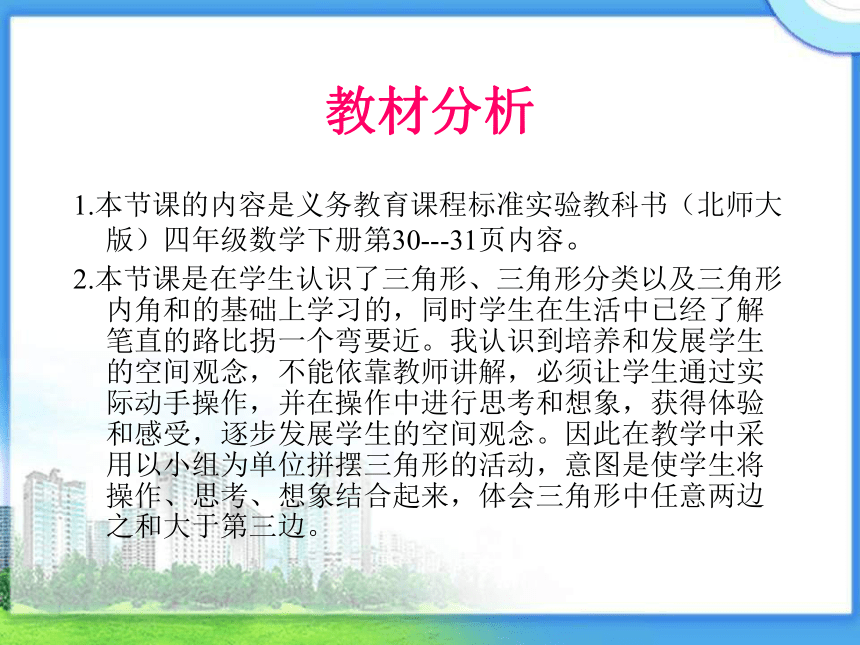 教材分析

1.本节课的内容是义务教育课程标准实验教科书（北师大版）四年级数学下册第30---31页内容。

2.本节课是在学生认识了三角形、三角形分类以及三角形内角和的基础上学习的，同时学生在生活中已经了解笔直的路比拐一个弯要近。我认识到培养和发展学生的空间观念，不能依靠教师讲解，必须让学生通过实际动手操作，并在操作中进行思考和想象，获得体验和感受，逐步发展学生的空间观念。因此在教学中采用以小组为单位拼摆三角形的活动，意图是使学生将操作、思考、想象结合起来，体会三角形中任意两边之和大于第三边。